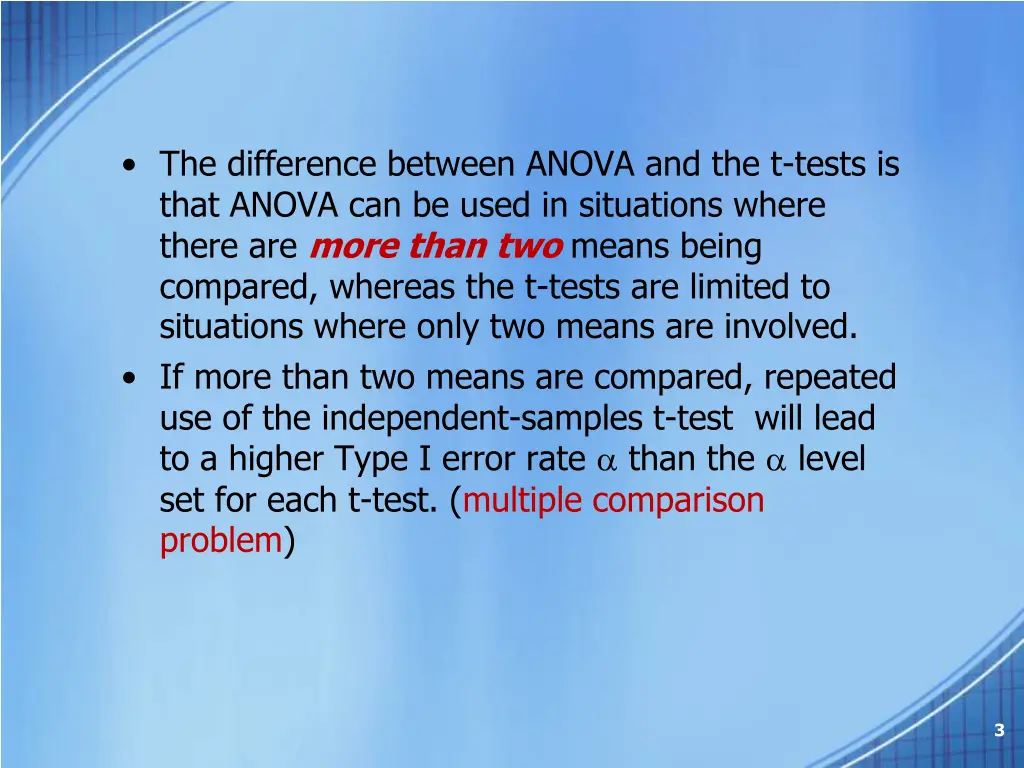 • The difference between ANOVA and the t-tests is that ANOVA can be used in situations where there are more than two means being compared, whereas the t-tests are limited to situations where only two means are involved.
• If more than two means are compared, repeated use of the independent-samples t-test will lead to a higher Type I error rate $\alpha$ than the $\alpha$ level set for each t-test. (multiple comparison problem)

3